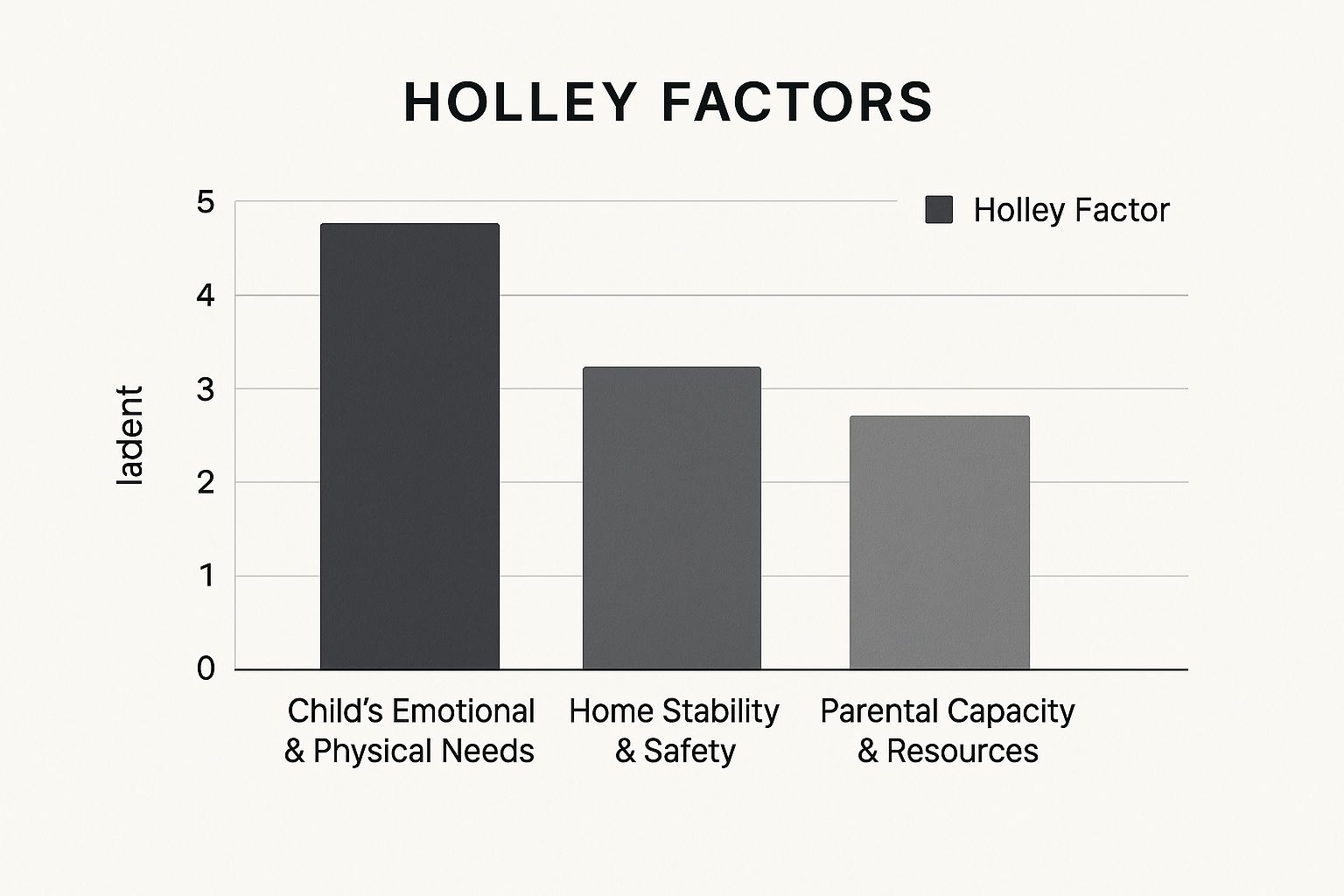 HOLLEY FACTORS

Holley Factor

ladent

5
4
3
2
1
0

Child's Emotional & Physical Needs
Home Stability & Safety
Parental Capacity & Resources